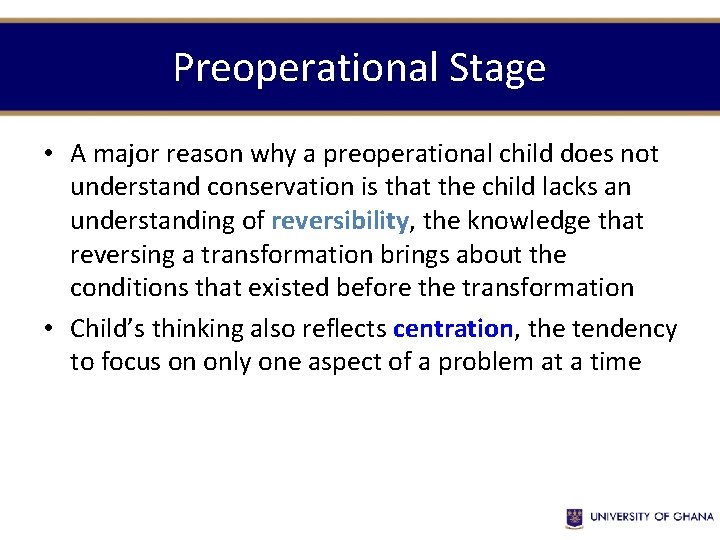 Preoperational Stage

• A major reason why a preoperational child does not understand conservation is that the child lacks an understanding of reversibility, the knowledge that reversing a transformation brings about the conditions that existed before the transformation

• Child's thinking also reflects centration, the tendency to focus on only one aspect of a problem at a time

UNIVERSITY OF GHANA